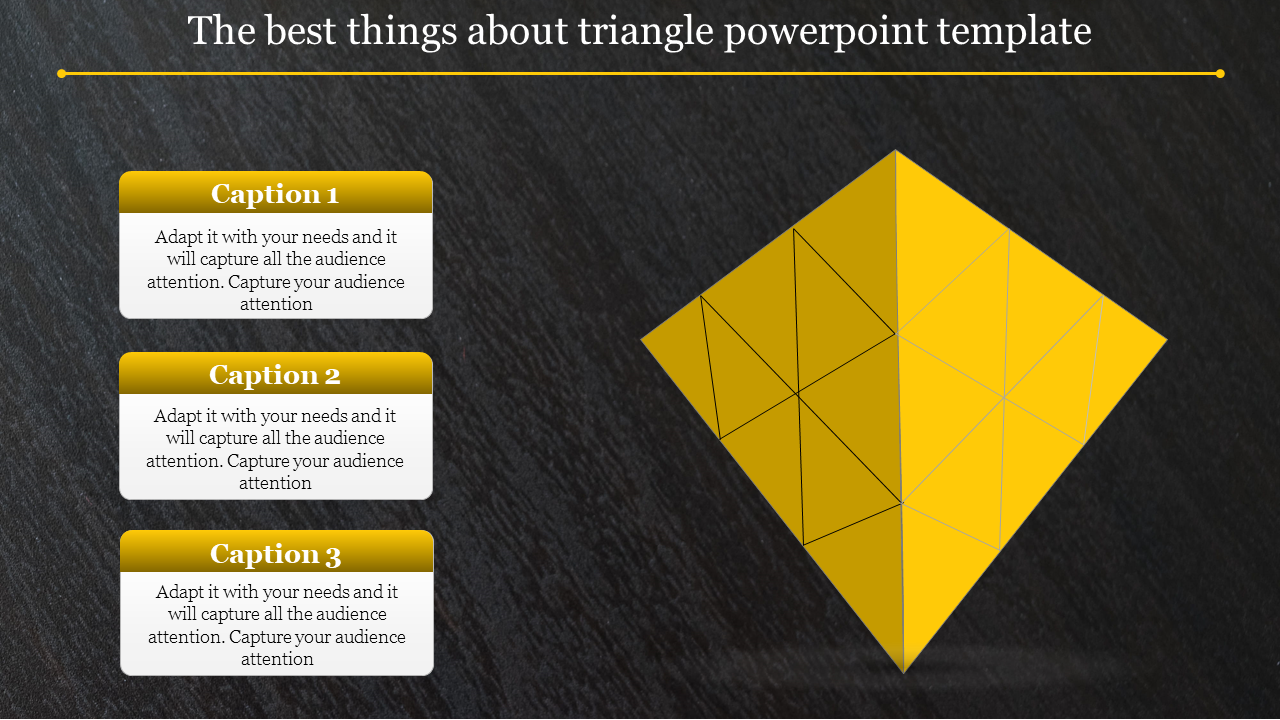 The best things about triangle powerpoint template

Caption 1

Adapt it with your needs and it will capture all the audience attention. Capture your audience attention

Caption 2

Adapt it with your needs and it will capture all the audience attention. Capture your audience attention

Caption 3

Adapt it with your needs and it will capture all the audience attention. Capture your audience attention